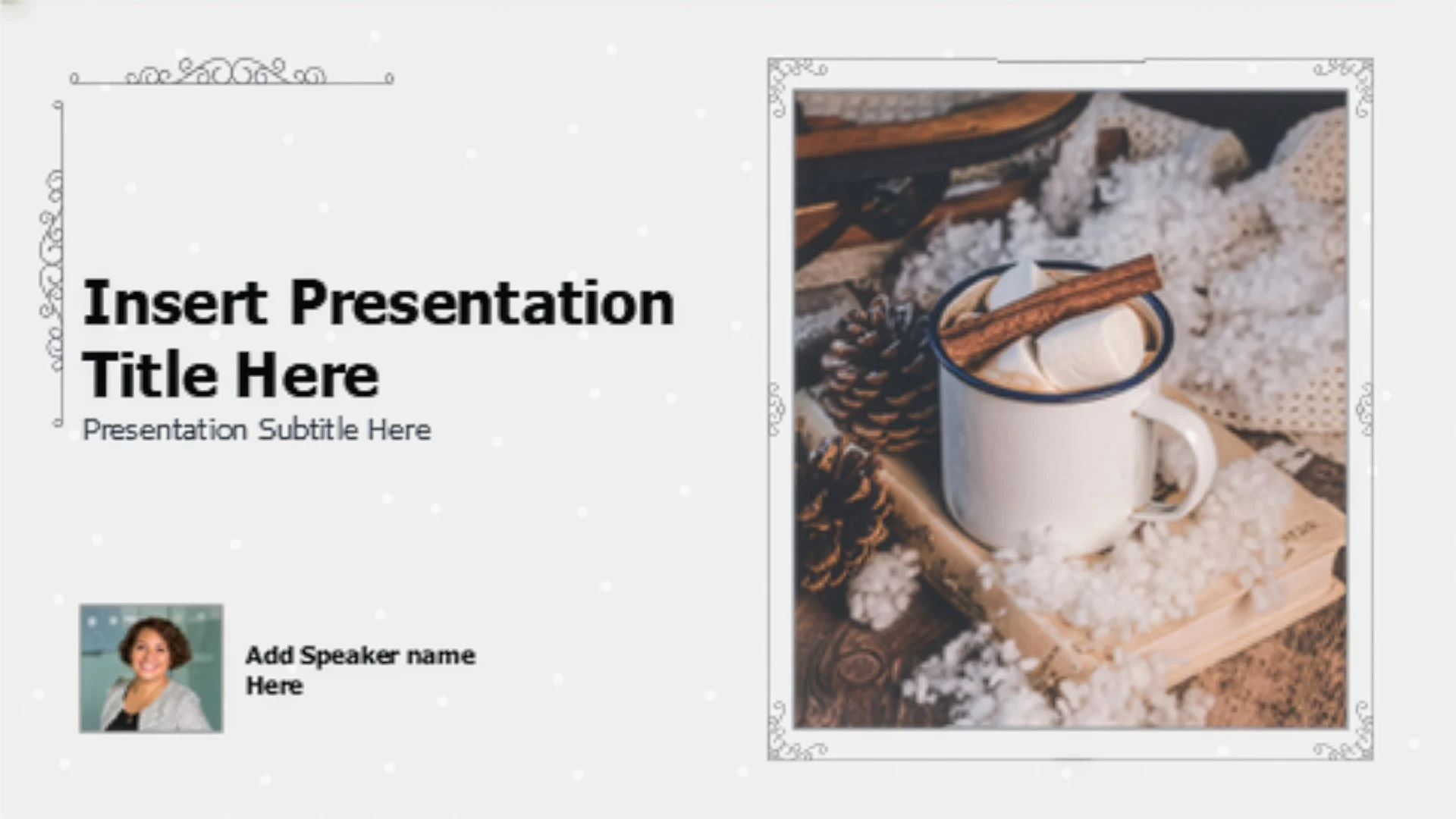 Insert Presentation Title Here

Presentation Subtitle Here

Add Speaker name Here